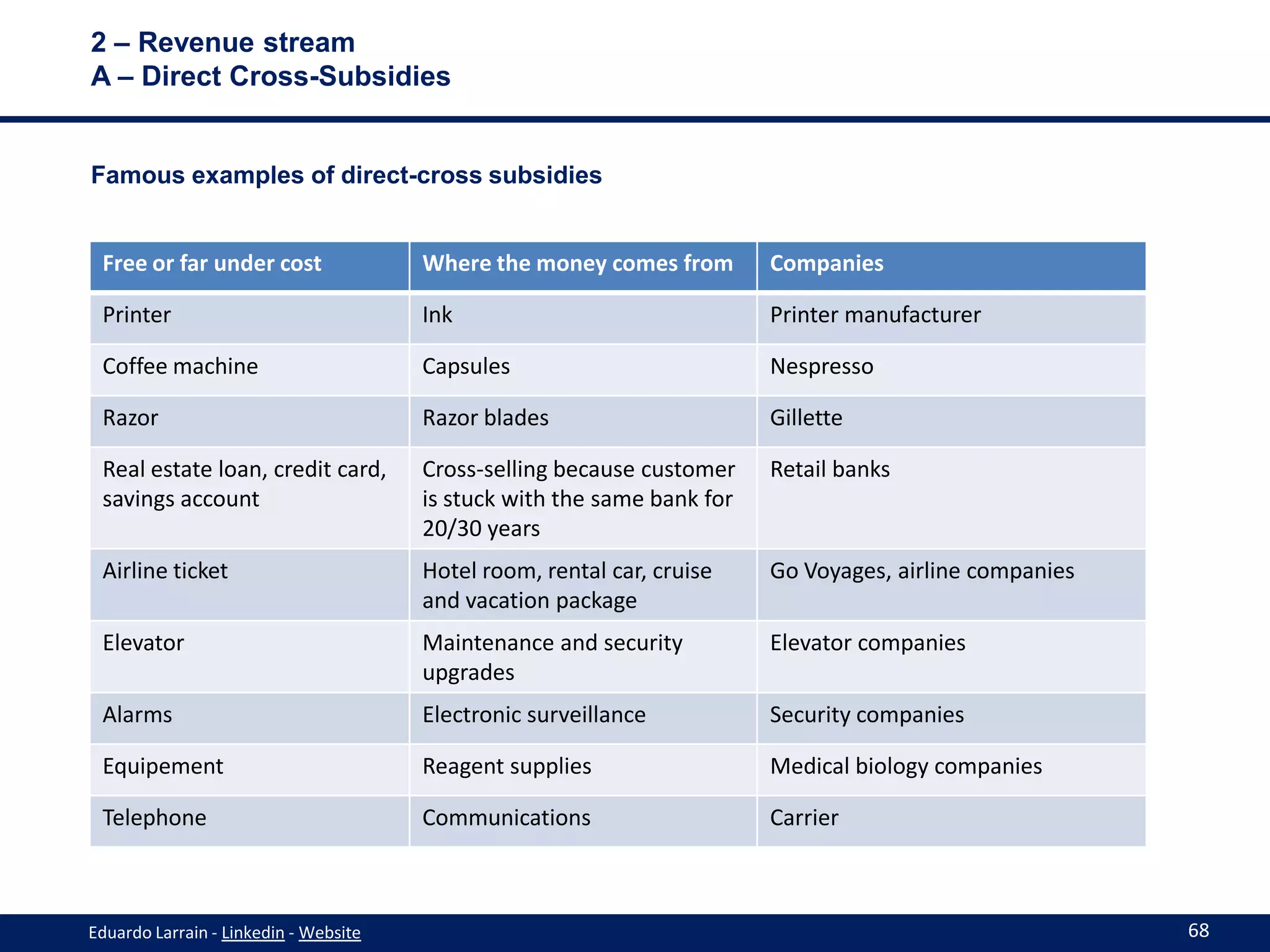 2 – Revenue stream
A – Direct Cross-Subsidies

Famous examples of direct-cross subsidies

| Free or far under cost | Where the money comes from | Companies |
|---|---|---|
| Printer | Ink | Printer manufacturer |
| Coffee machine | Capsules | Nespresso |
| Razor | Razor blades | Gillette |
| Real estate loan, credit card, savings account | Cross-selling because customer is stuck with the same bank for 20/30 years | Retail banks |
| Airline ticket | Hotel room, rental car, cruise and vacation package | Go Voyages, airline companies |
| Elevator | Maintenance and security upgrades | Elevator companies |
| Alarms | Electronic surveillance | Security companies |
| Equipement | Reagent supplies | Medical biology companies |
| Telephone | Communications | Carrier |

Eduardo Larrain - Linkedin - Website

68